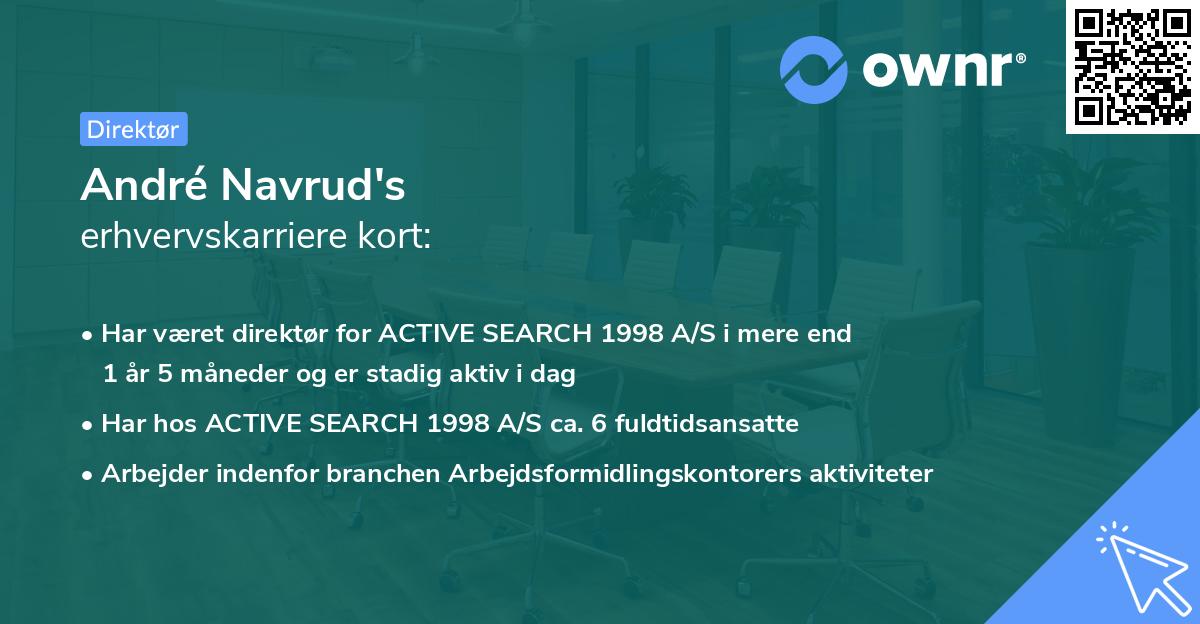 ownr®

Direktør

André Navrud's
erhvervskarriere kort:

• Har været direktør for ACTIVE SEARCH 1998 A/S i mere end 1 år 5 måneder og er stadig aktiv i dag

• Har hos ACTIVE SEARCH 1998 A/S ca. 6 fuldtidsansatte

• Arbejder indenfor branchen Arbejdsformidlingskontorers aktiviteter